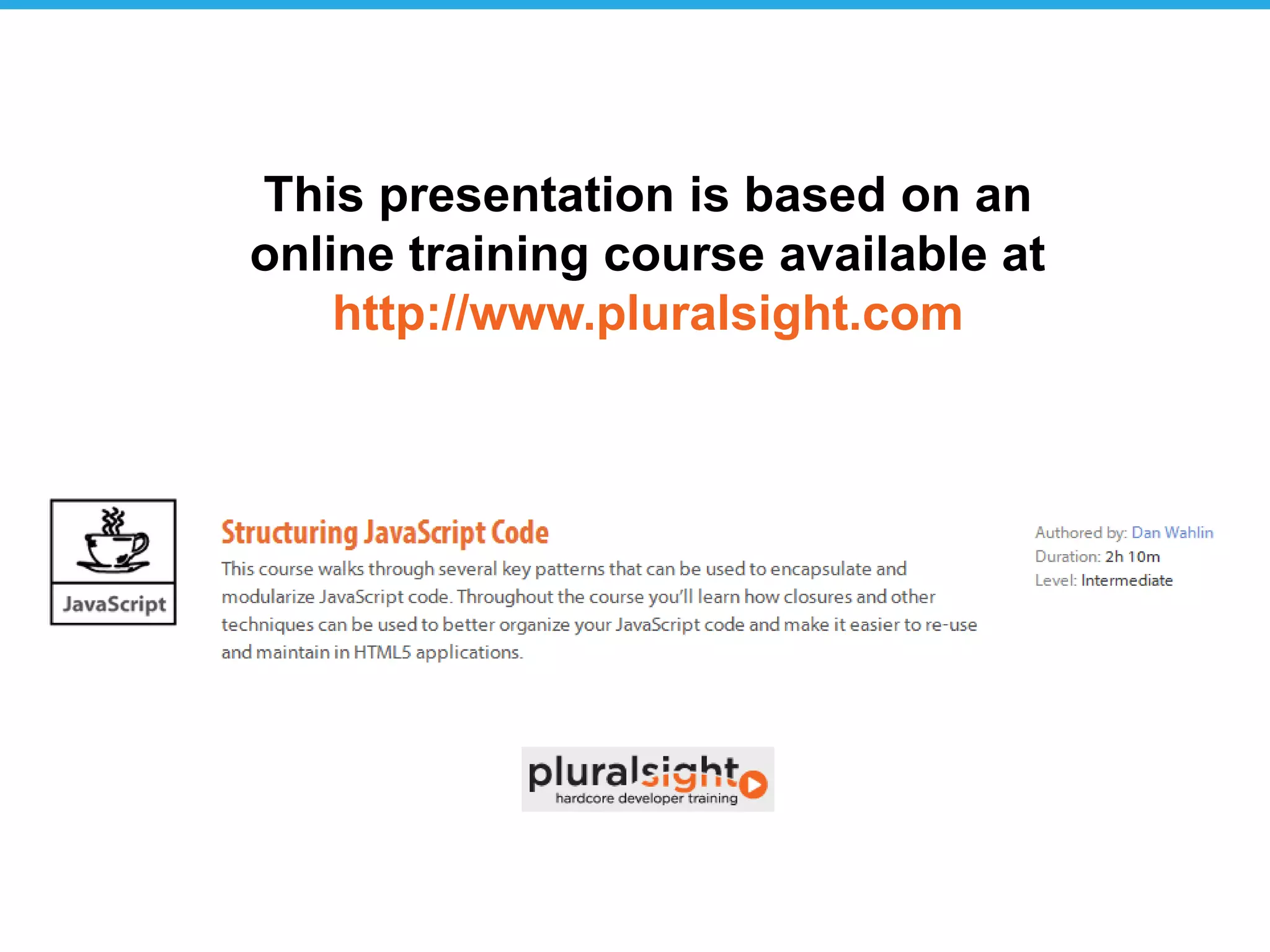 This presentation is based on an online training course available at http://www.pluralsight.com

JavaScript

Structuring JavaScript Code

This course walks through several key patterns that can be used to encapsulate and modularize JavaScript code. Throughout the course you'll learn how closures and other techniques can be used to better organize your JavaScript code and make it easier to re-use and maintain in HTML5 applications.

Authored by: Dan Wahlin
Duration: 2h 10m
Level: Intermediate

pluralsight
hardcore developer training